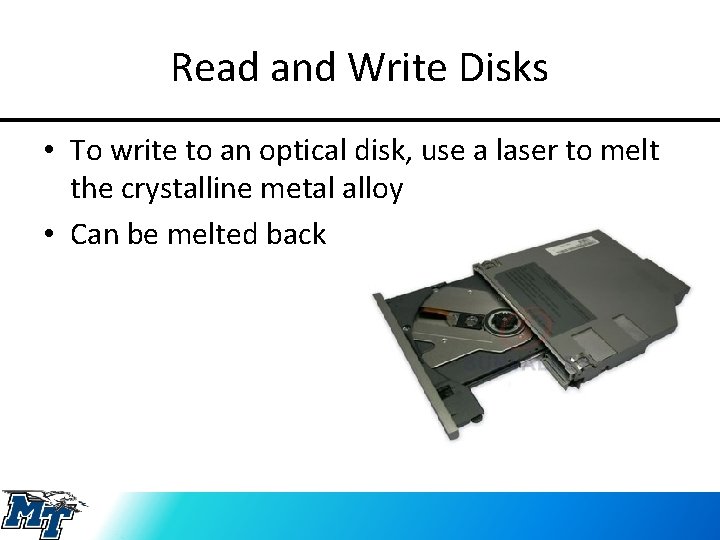 Read and Write Disks

• To write to an optical disk, use a laser to melt the crystalline metal alloy
• Can be melted back

MT